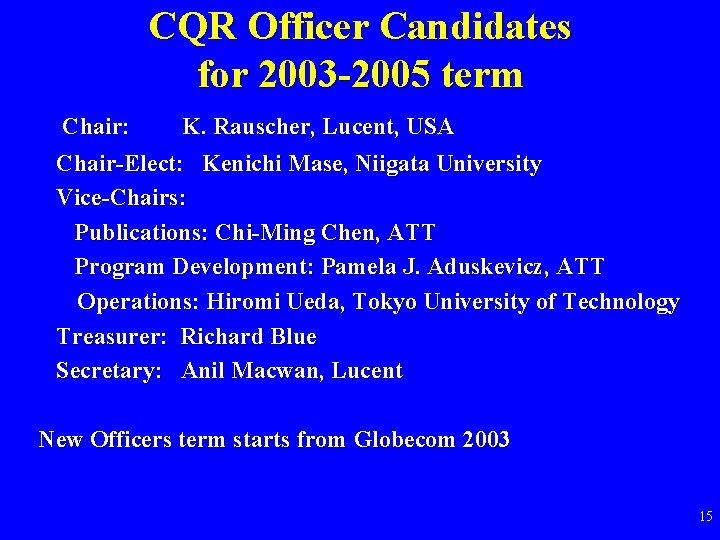 CQR Officer Candidates for 2003-2005 term

Chair: K. Rauscher, Lucent, USA

Chair-Elect: Kenichi Mase, Niigata University

Vice-Chairs:

Publications: Chi-Ming Chen, ATT

Program Development: Pamela J. Aduskevicz, ATT

Operations: Hiromi Ueda, Tokyo University of Technology

Treasurer: Richard Blue

Secretary: Anil Macwan, Lucent

New Officers term starts from Globecom 2003

15